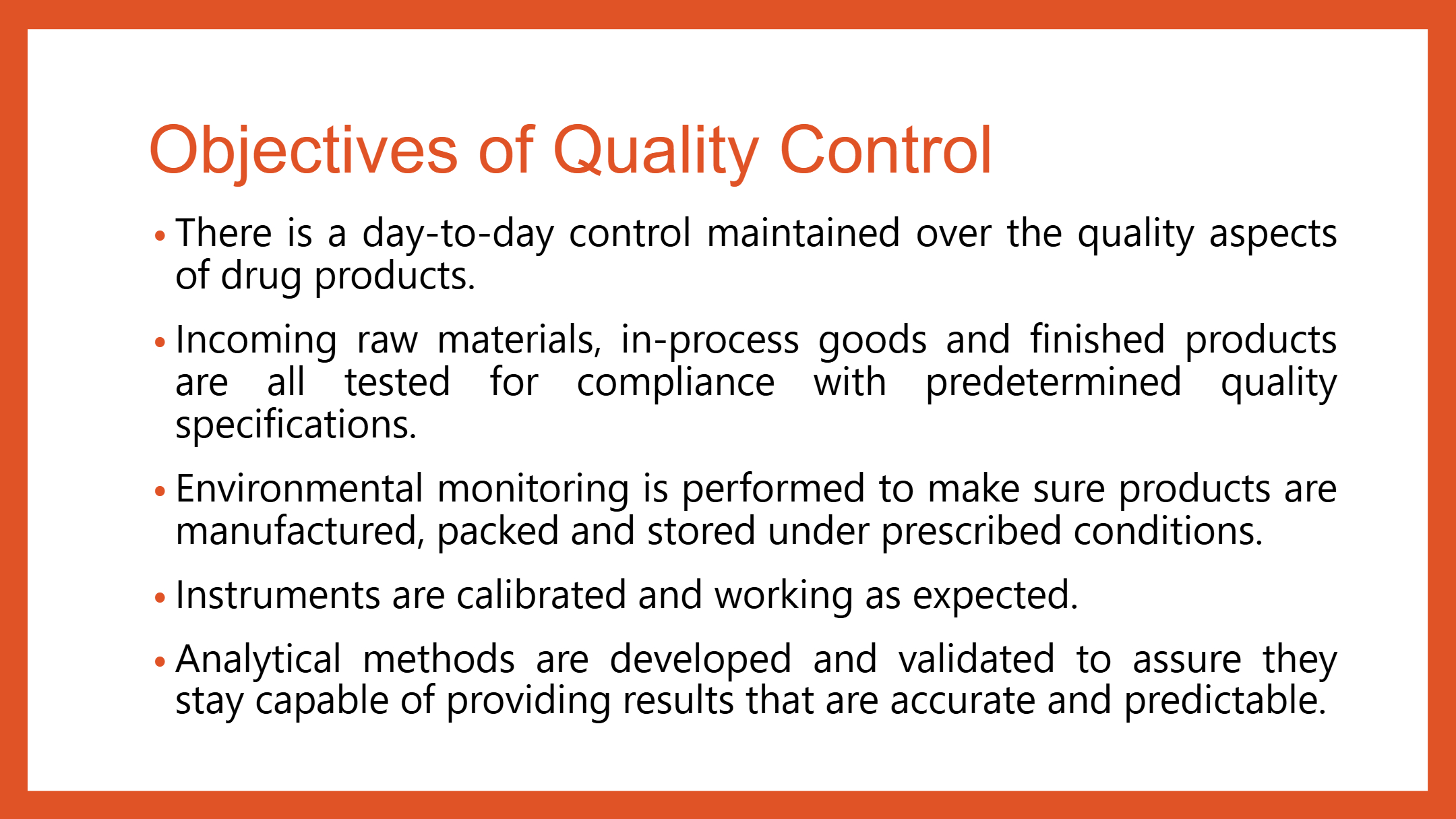 Objectives of Quality Control

• There is a day-to-day control maintained over the quality aspects of drug products.

• Incoming raw materials, in-process goods and finished products are all tested for compliance with predetermined quality specifications.

• Environmental monitoring is performed to make sure products are manufactured, packed and stored under prescribed conditions.

• Instruments are calibrated and working as expected.

• Analytical methods are developed and validated to assure they stay capable of providing results that are accurate and predictable.